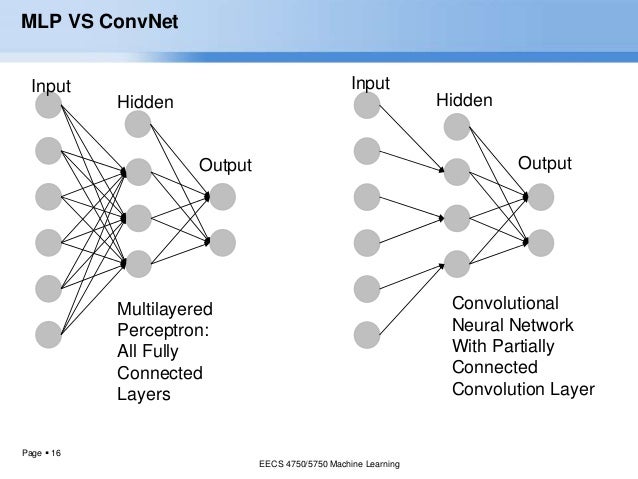 MLP VS ConvNet

Input

Hidden

Output

Multilayered Perceptron: All Fully Connected Layers

Input

Hidden

Output

Convolutional Neural Network With Partially Connected Convolution Layer

Page ▪ 16

EECS 4750/5750 Machine Learning